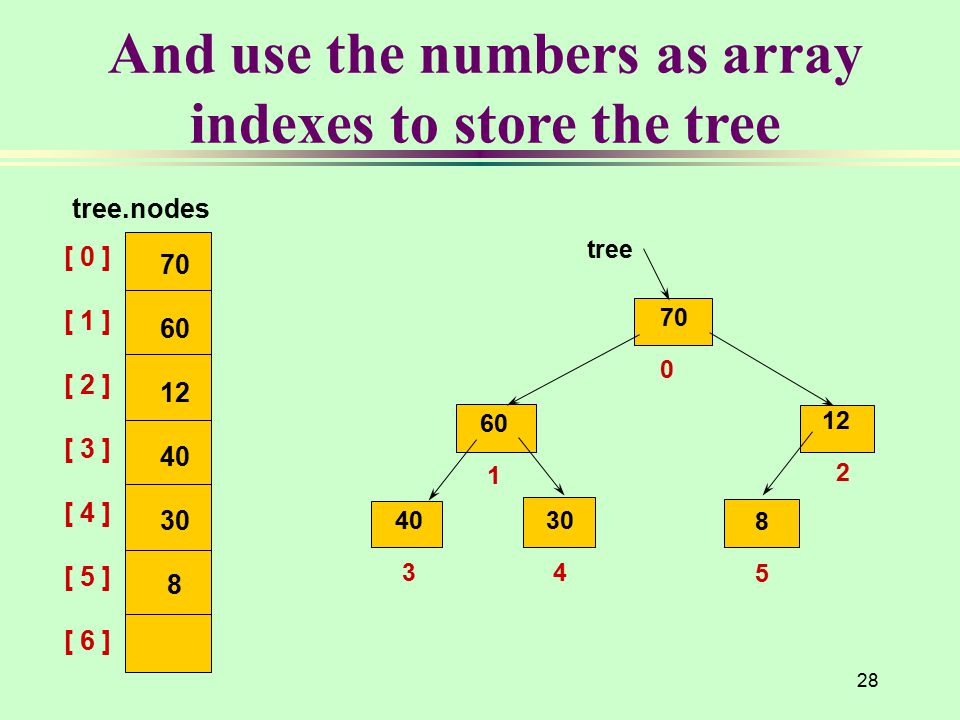 And use the numbers as array indexes to store the tree

tree.nodes

| | |
|---|---|
| [ 0 ] | 70 |
| [ 1 ] | 60 |
| [ 2 ] | 12 |
| [ 3 ] | 40 |
| [ 4 ] | 30 |
| [ 5 ] | 8 |
| [ 6 ] | |

tree

70
0

60
1

12
2

40
3

30
4

8
5

28